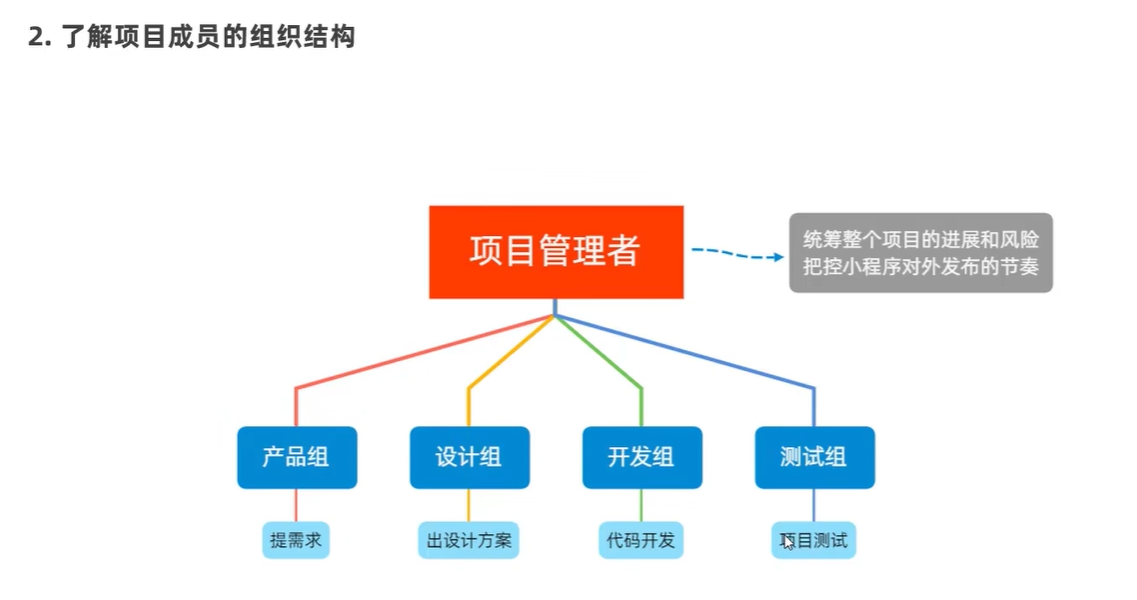 2. 了解项目成员的组织结构

项目管理者

统筹整个项目的进展和风险
把控小程序对外发布的节奏

产品组

设计组

开发组

测试组

提需求

出设计方案

代码开发

项目测试